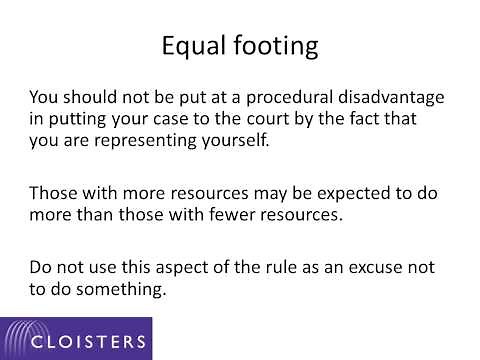 Equal footing

You should not be put at a procedural disadvantage in putting your case to the court by the fact that you are representing yourself.

Those with more resources may be expected to do more than those with fewer resources.

Do not use this aspect of the rule as an excuse not to do something.

CLOISTERS